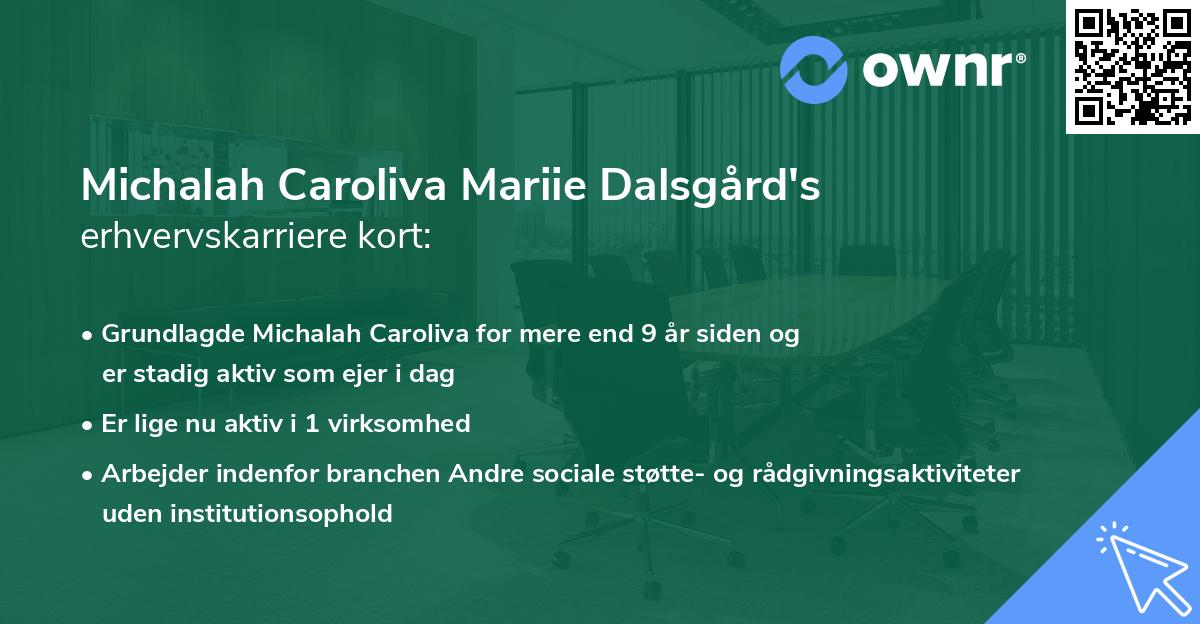 ownr®

Michalah Caroliva Mariie Dalsgård's erhvervskarriere kort:

• Grundlagde Michalah Caroliva for mere end 9 år siden og er stadig aktiv som ejer i dag
• Er lige nu aktiv i 1 virksomhed
• Arbejder indenfor branchen Andre sociale støtte- og rådgivningsaktiviteter uden institutionsophold